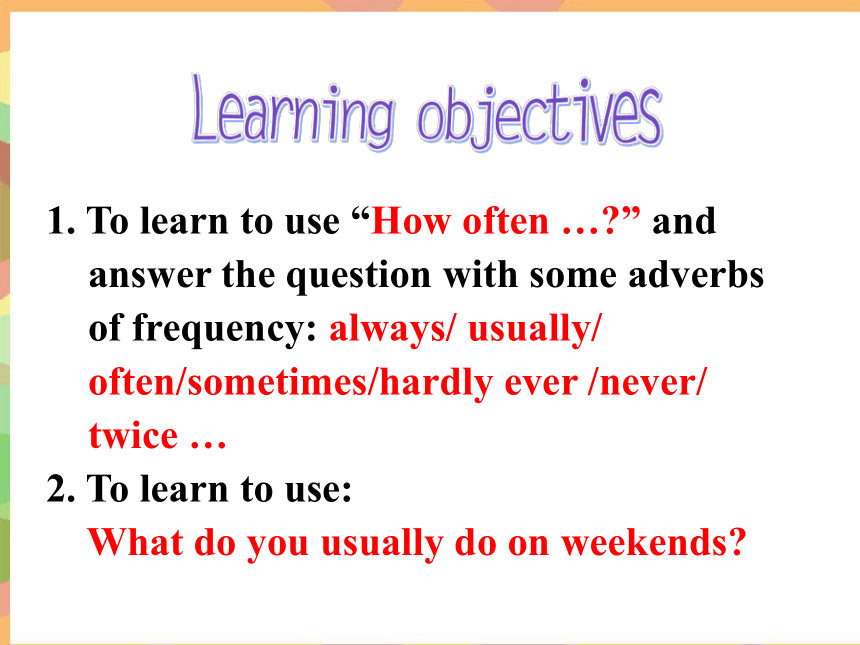 Learning objectives

1. To learn to use “How often …?” and answer the question with some adverbs of frequency: always/ usually/ often/sometimes/hardly ever /never/ twice …

2. To learn to use:
What do you usually do on weekends?